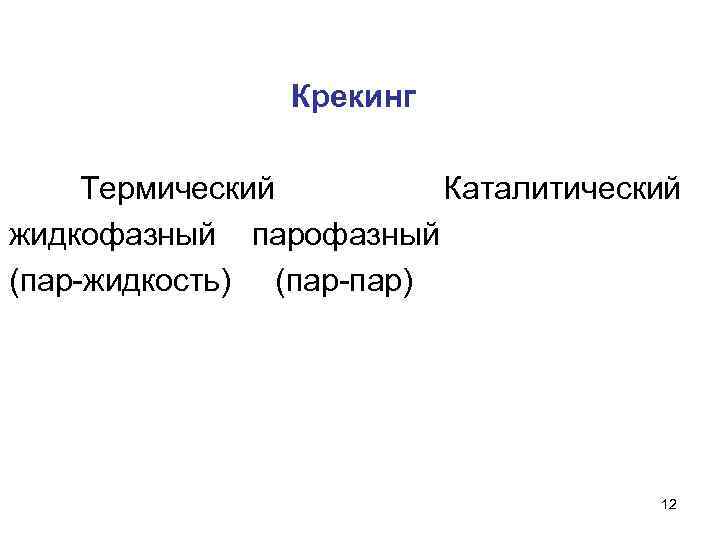 Крекинг

Термический Каталитический

жидкофазный парофазный

(пар-жидкость) (пар-пар)

12